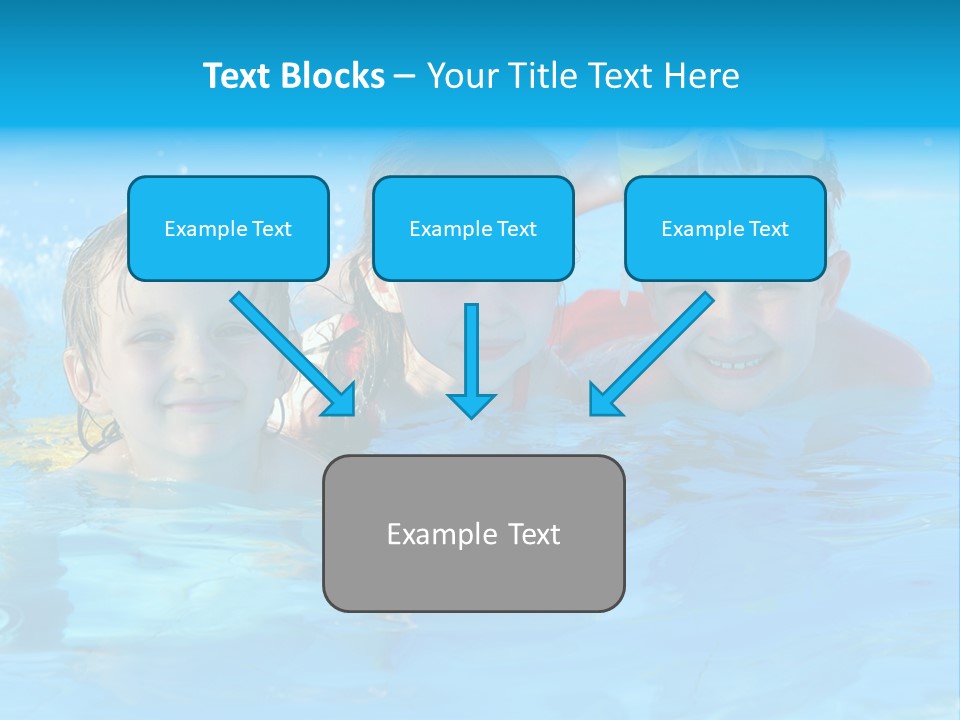 Text Blocks – Your Title Text Here

Example Text

Example Text

Example Text

Example Text